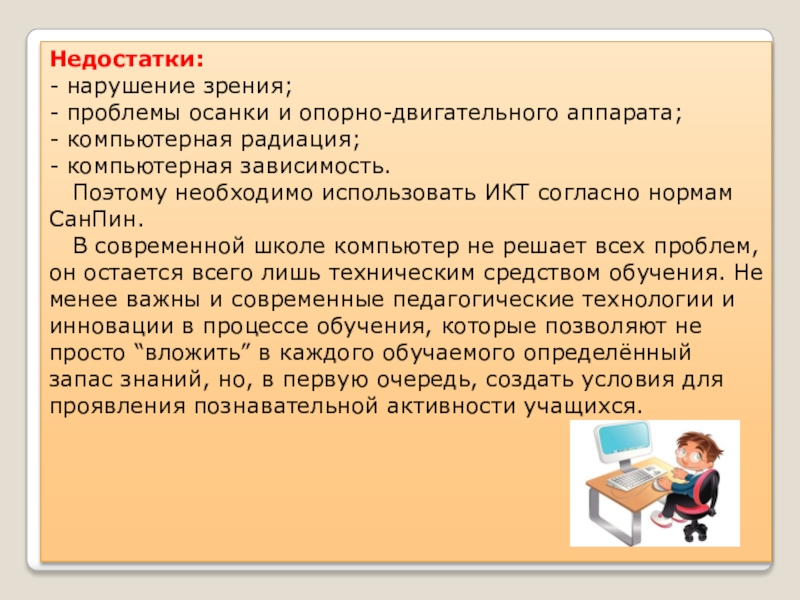 Недостатки:
- нарушение зрения;
- проблемы осанки и опорно-двигательного аппарата;
- компьютерная радиация;
- компьютерная зависимость.

Поэтому необходимо использовать ИКТ согласно нормам СанПин.

В современной школе компьютер не решает всех проблем, он остается всего лишь техническим средством обучения. Не менее важны и современные педагогические технологии и инновации в процессе обучения, которые позволяют не просто “вложить” в каждого обучаемого определённый запас знаний, но, в первую очередь, создать условия для проявления познавательной активности учащихся.